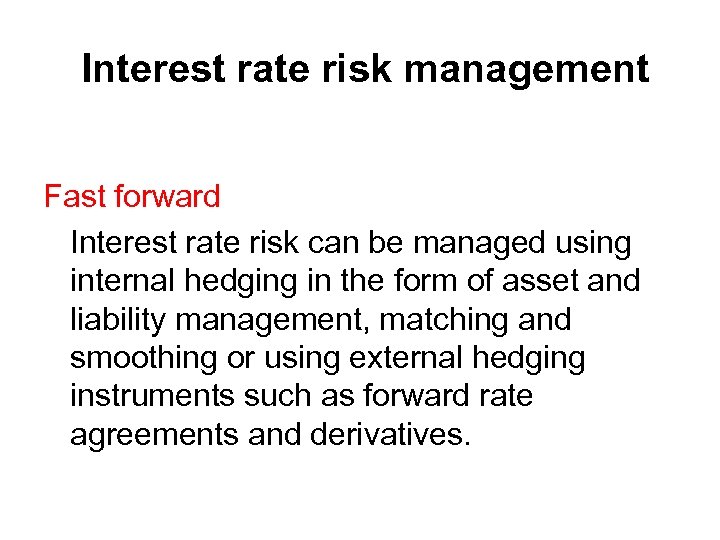 Interest rate risk management

Fast forward

Interest rate risk can be managed using internal hedging in the form of asset and liability management, matching and smoothing or using external hedging instruments such as forward rate agreements and derivatives.